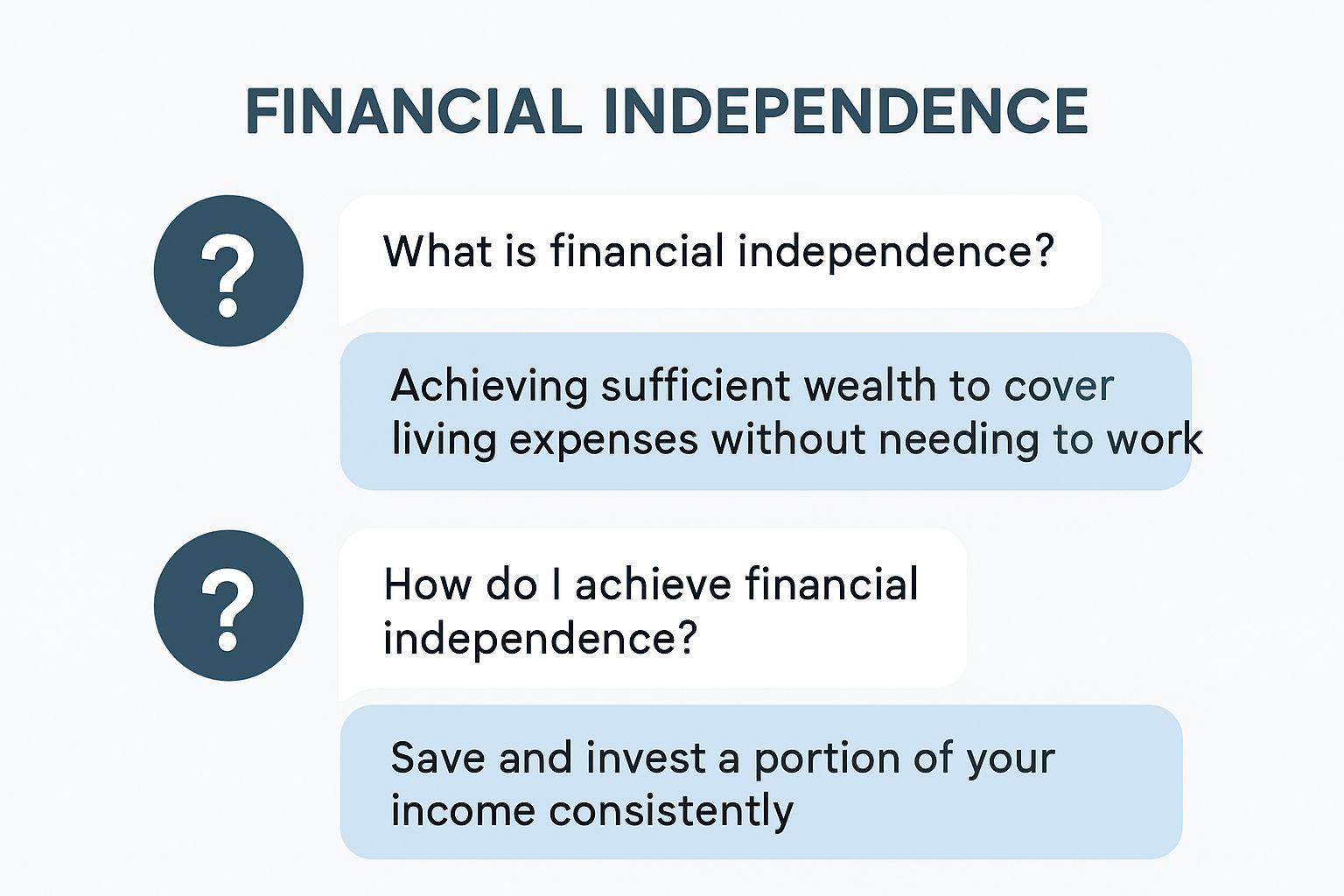 FINANCIAL INDEPENDENCE

?

What is financial independence?

Achieving sufficient wealth to cover living expenses without needing to work

?

How do I achieve financial independence?

Save and invest a portion of your income consistently